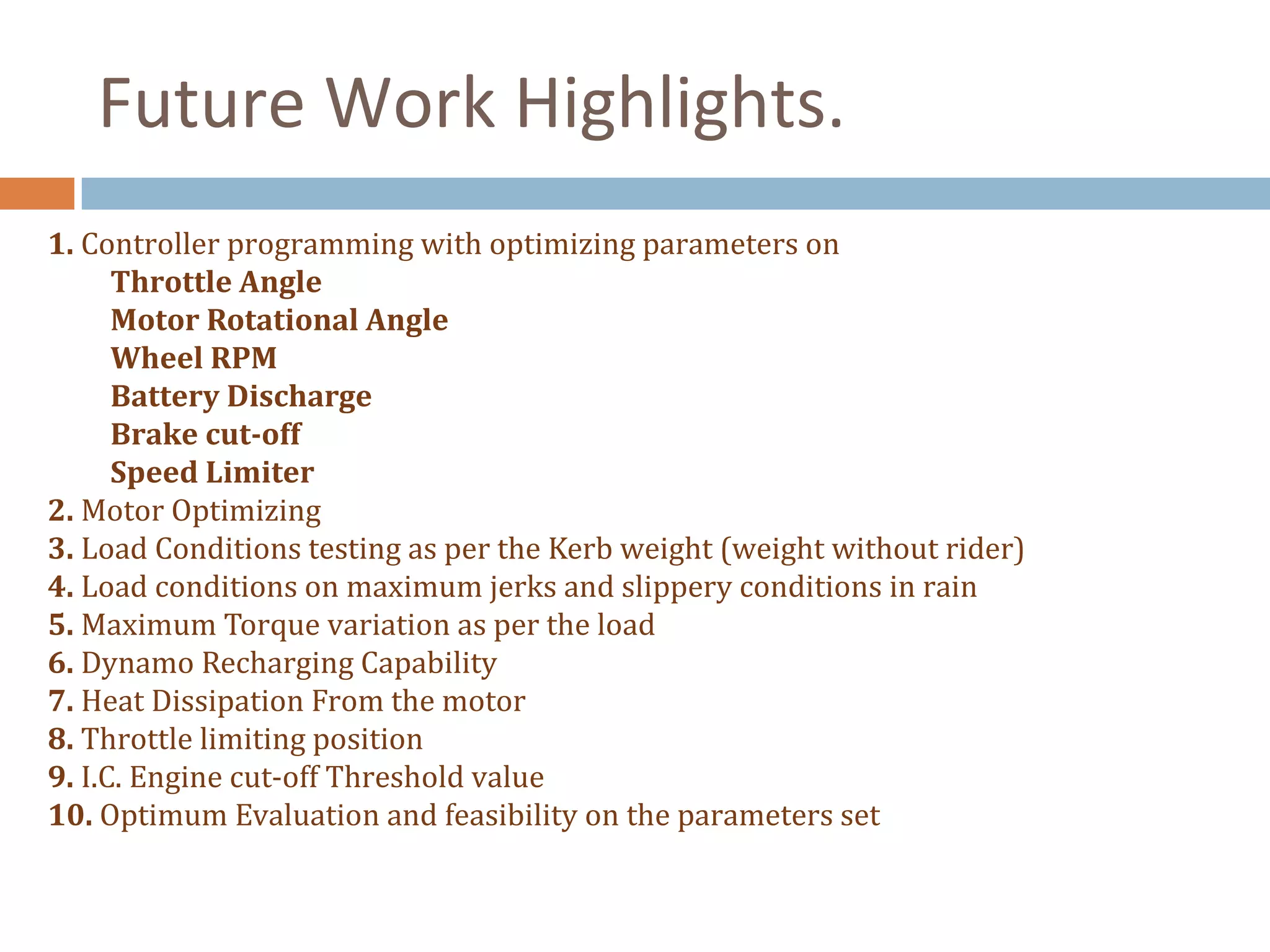 Future Work Highlights.

1. Controller programming with optimizing parameters on
Throttle Angle
Motor Rotational Angle
Wheel RPM
Battery Discharge
Brake cut-off
Speed Limiter
2. Motor Optimizing
3. Load Conditions testing as per the Kerb weight (weight without rider)
4. Load conditions on maximum jerks and slippery conditions in rain
5. Maximum Torque variation as per the load
6. Dynamo Recharging Capability
7. Heat Dissipation From the motor
8. Throttle limiting position
9. I.C. Engine cut-off Threshold value
10. Optimum Evaluation and feasibility on the parameters set